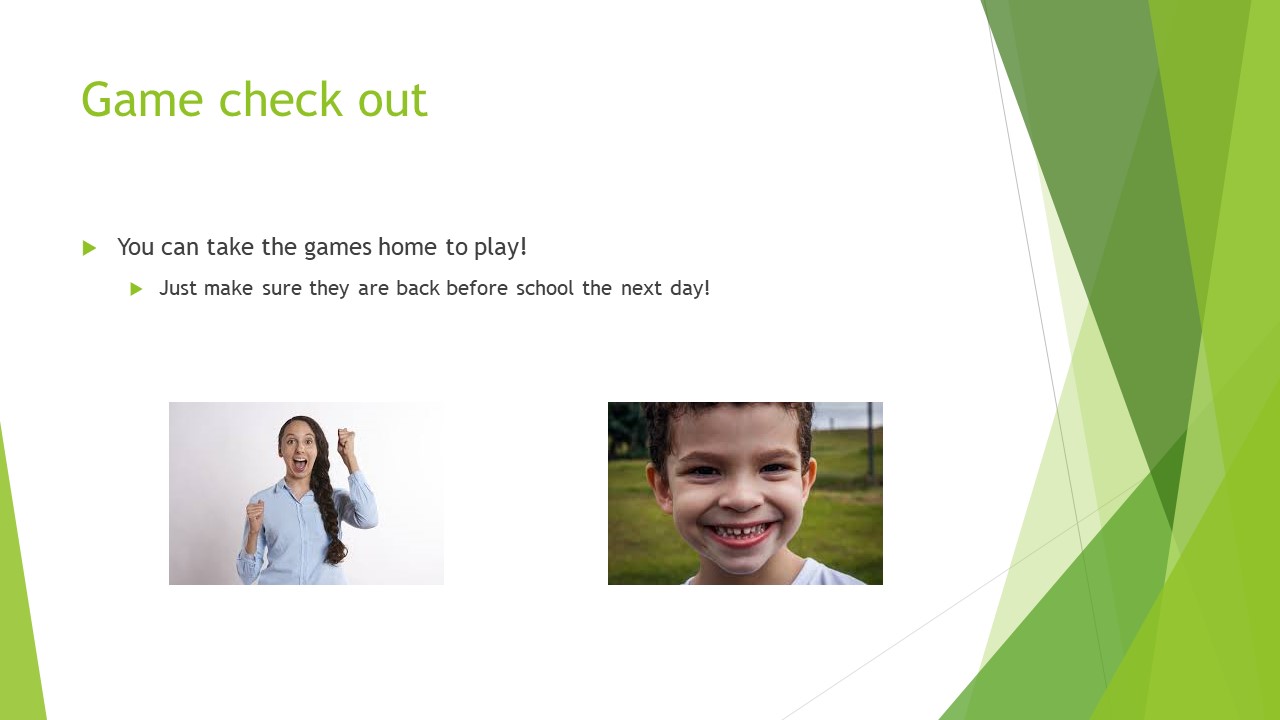 Game check out

You can take the games home to play!

Just make sure they are back before school the next day!